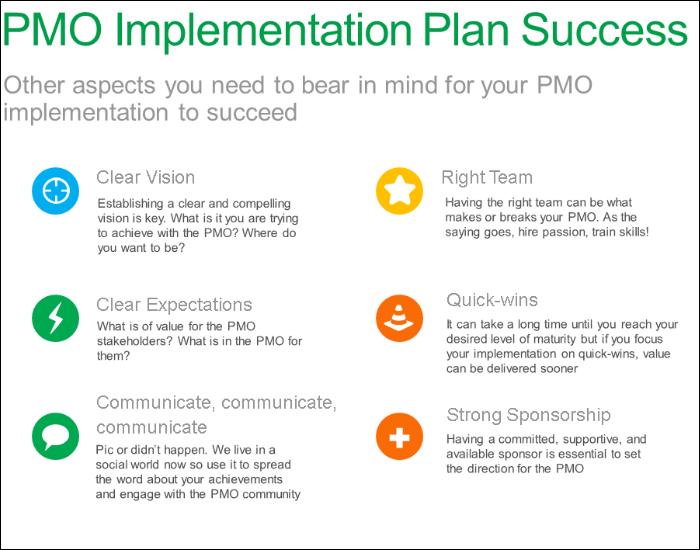 PMO Implementation Plan Success

Other aspects you need to bear in mind for your PMO implementation to succeed

Clear Vision

Establishing a clear and compelling vision is key. What is it you are trying to achieve with the PMO? Where do you want to be?

Clear Expectations

What is of value for the PMO stakeholders? What is in the PMO for them?

Communicate, communicate, communicate

Pic or didn't happen. We live in a social world now so use it to spread the word about your achievements and engage with the PMO community

Right Team

Having the right team can be what makes or breaks your PMO. As the saying goes, hire passion, train skills!

Quick-wins

It can take a long time until you reach your desired level of maturity but if you focus your implementation on quick-wins, value can be delivered sooner

Strong Sponsorship

Having a committed, supportive, and available sponsor is essential to set the direction for the PMO